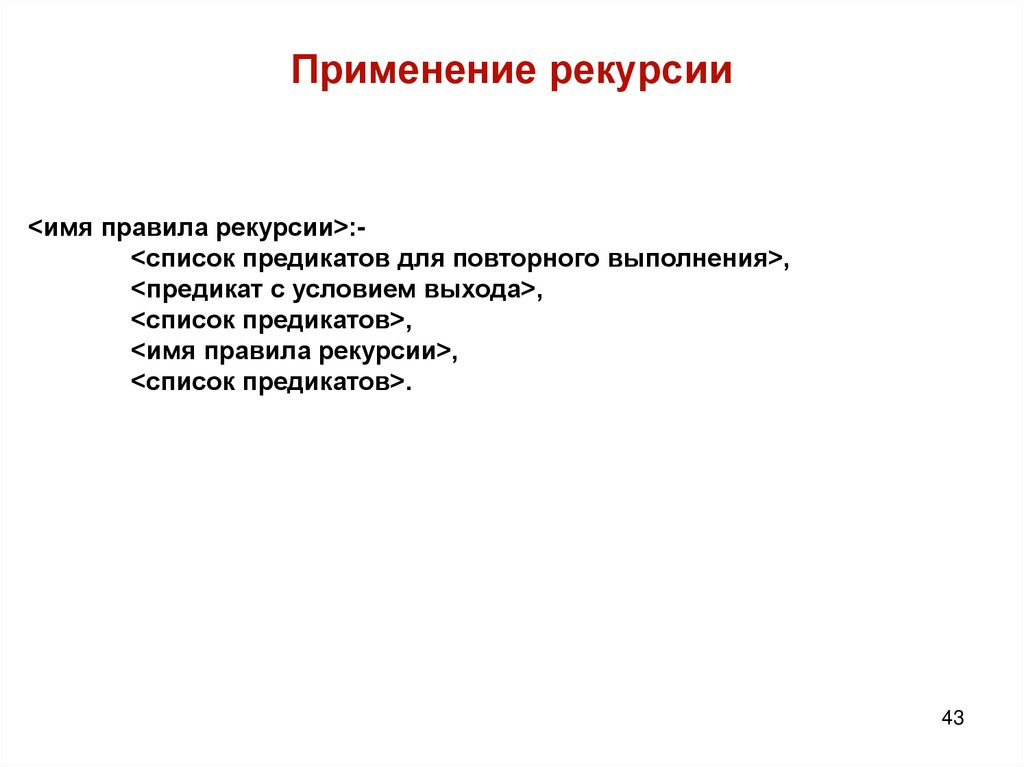 Применение рекурсии

<имя правила рекурсии>:-
<список предикатов для повторного выполнения>,
<предикат с условием выхода>,
<список предикатов>,
<имя правила рекурсии>,
<список предикатов>.

43